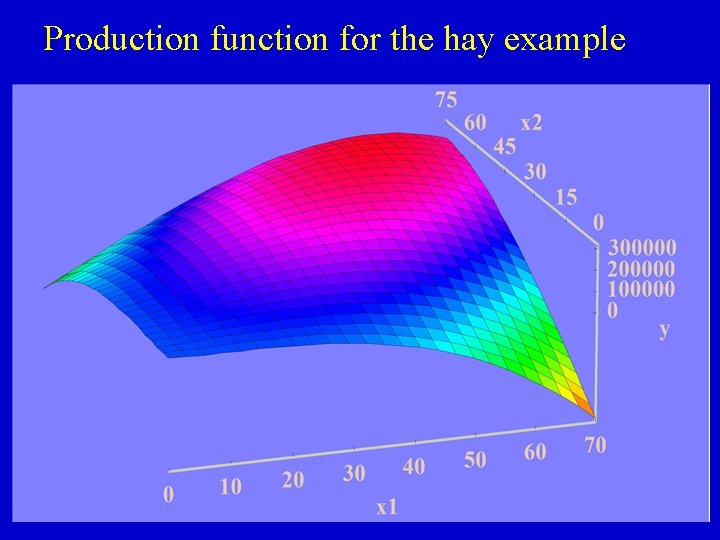 Production function for the hay example

75
60 x2
45
30
15
0
300000
200000
100000
0
y

0 10 20 30 40 50 60 70
x1